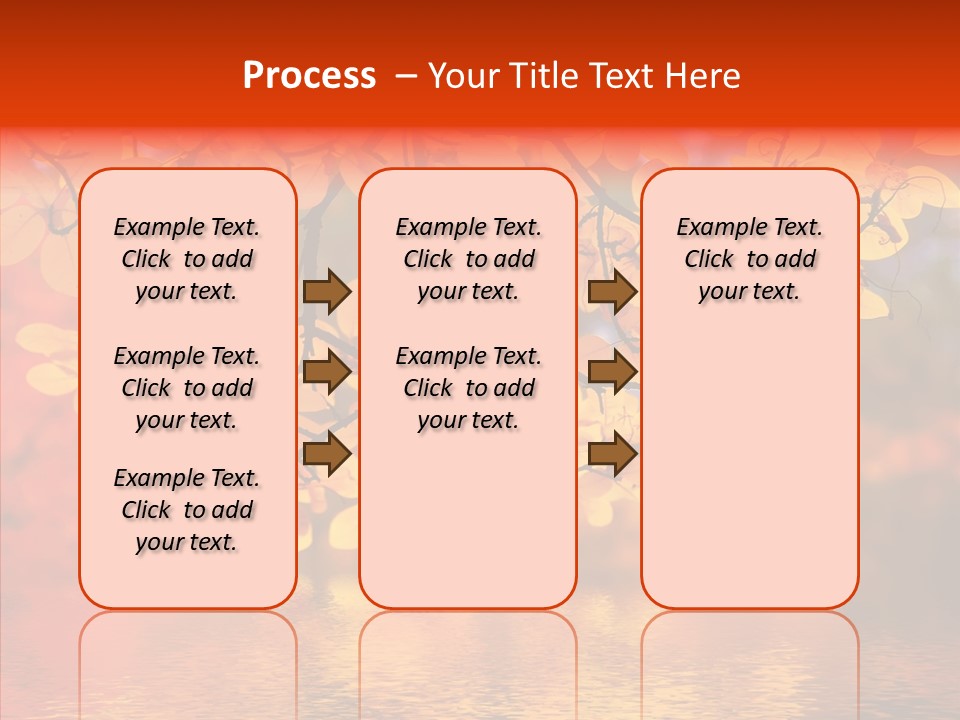 Process – Your Title Text Here

Example Text. Click to add your text.

Example Text. Click to add your text.

Example Text. Click to add your text.

Example Text. Click to add your text.

Example Text. Click to add your text.

Example Text. Click to add your text.